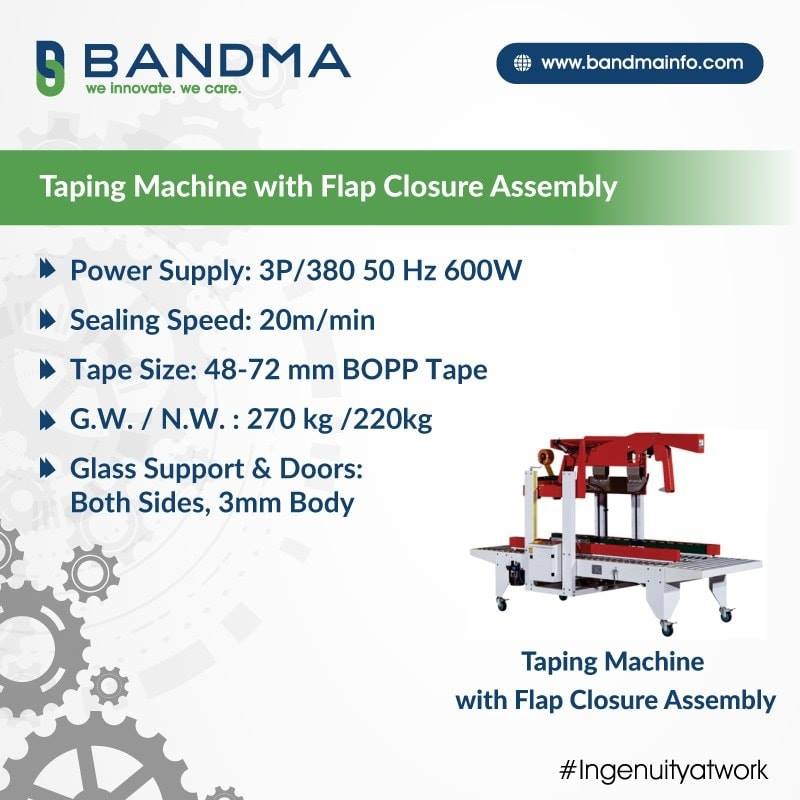 BANDMA
we innovate. we care.

www.bandmainfo.com

Taping Machine with Flap Closure Assembly

Power Supply: 3P/380 50 Hz 600W

Sealing Speed: 20m/min

Tape Size: 48-72 mm BOPP Tape

G.W. / N.W. : 270 kg /220kg

Glass Support & Doors: Both Sides, 3mm Body

Taping Machine with Flap Closure Assembly

#Ingenuityatwork